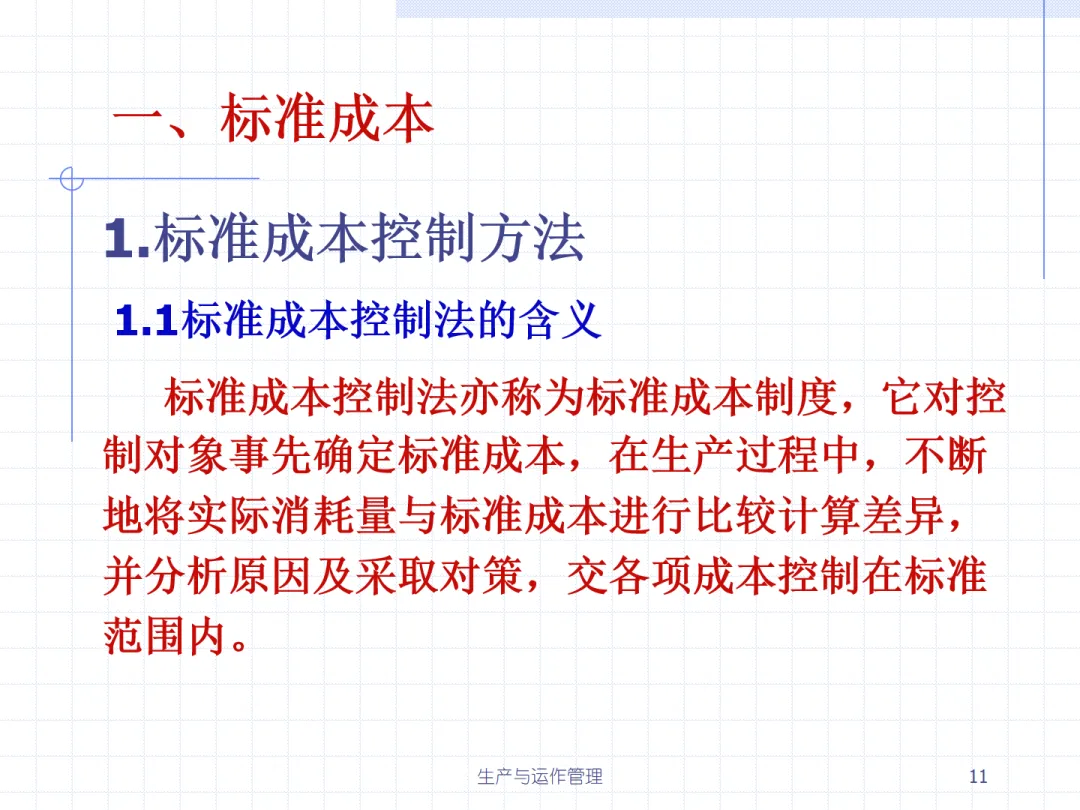 一、标准成本

1.标准成本控制方法

1.1标准成本控制法的含义

标准成本控制法亦称为标准成本制度，它对控制对象事先确定标准成本，在生产过程中，不断地将实际消耗量与标准成本进行比较计算差异，并分析原因及采取对策，交各项成本控制在标准范围内。

生产与运作管理

11